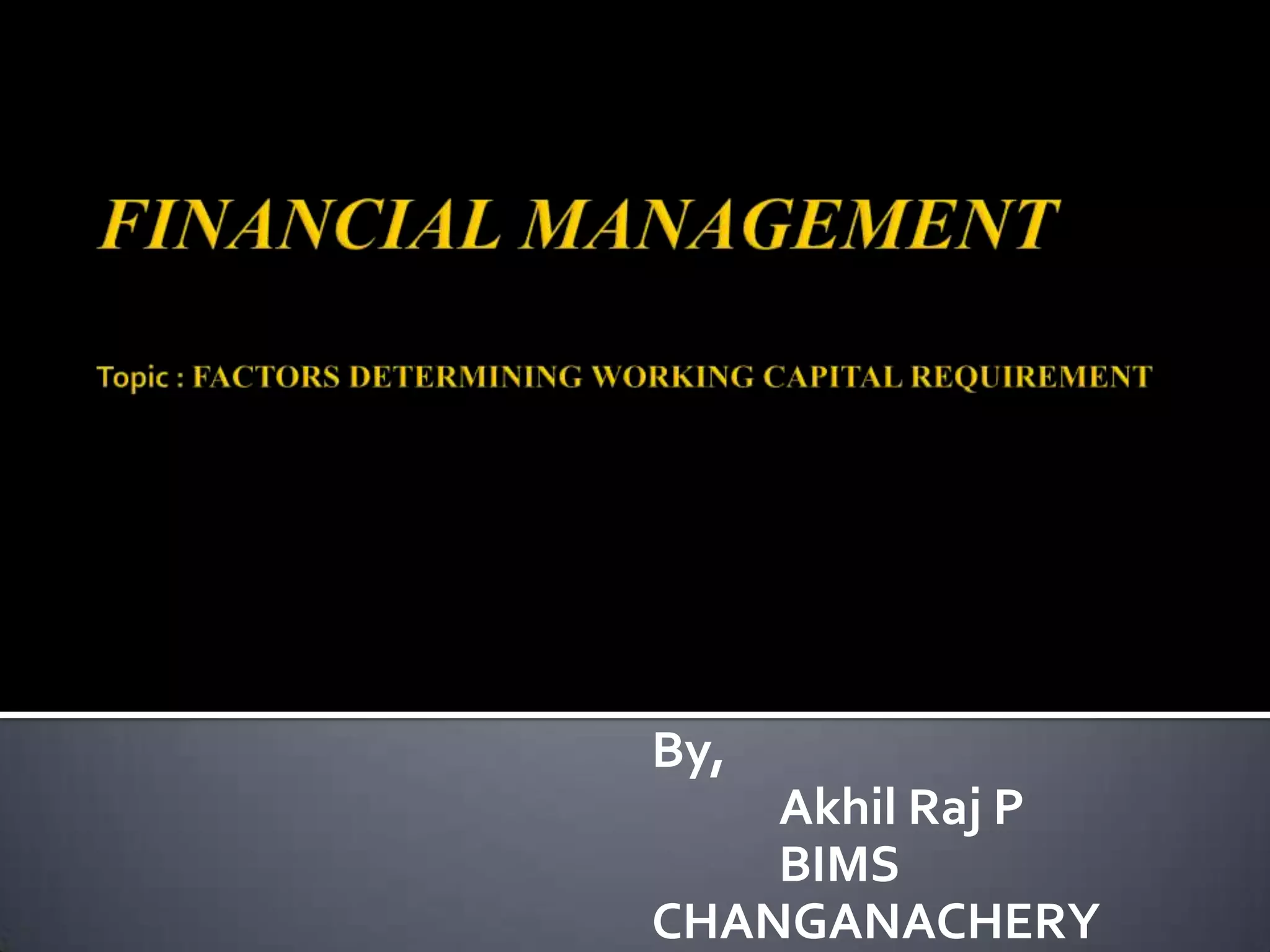 FINANCIAL MANAGEMENT

Topic : FACTORS DETERMINING WORKING CAPITAL REQUIREMENT

By,
Akhil Raj P
BIMS
CHANGANACHERY